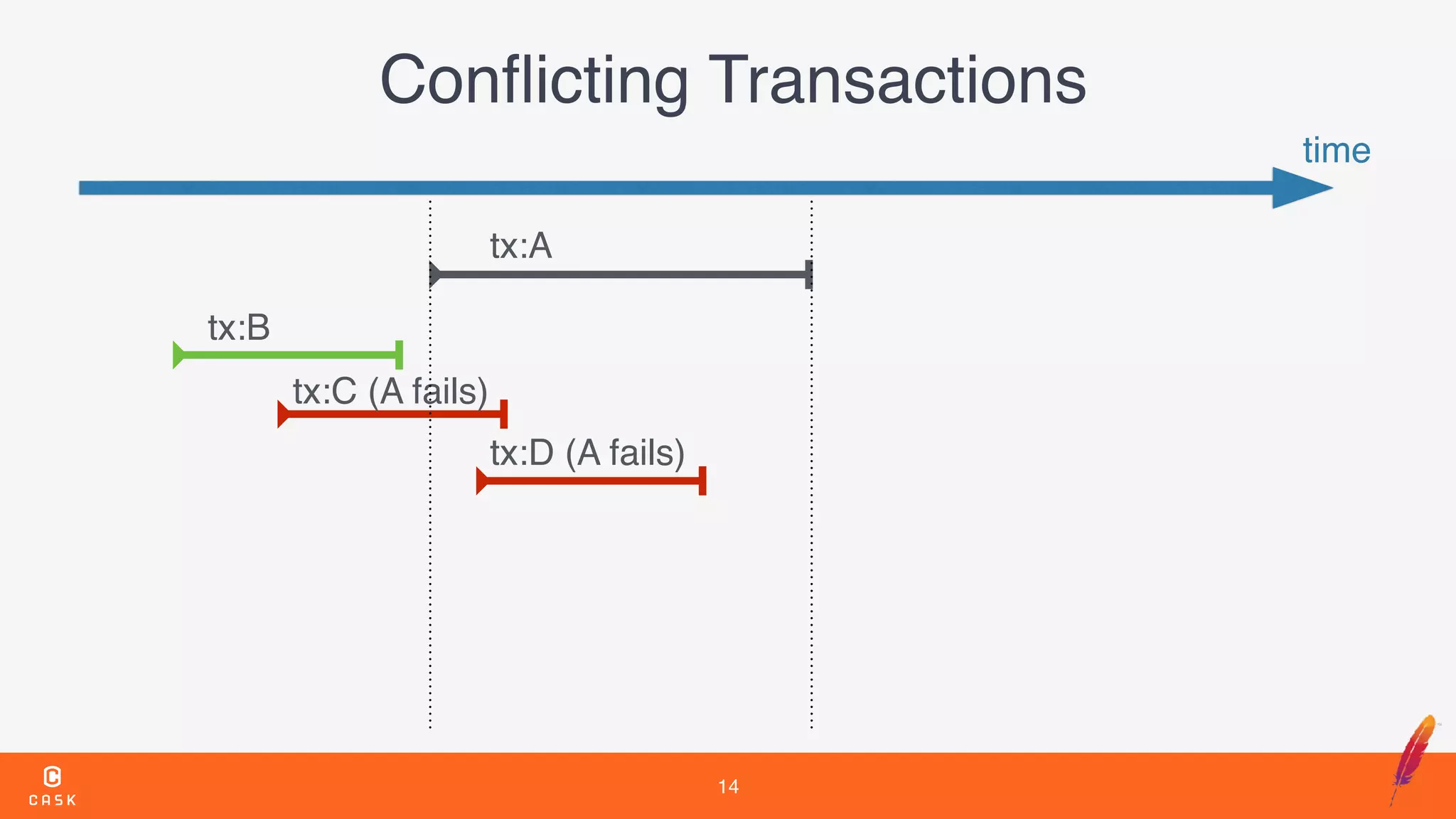 Conflicting Transactions

time

tx:A

tx:B

tx:C (A fails)

tx:D (A fails)

CASK

14